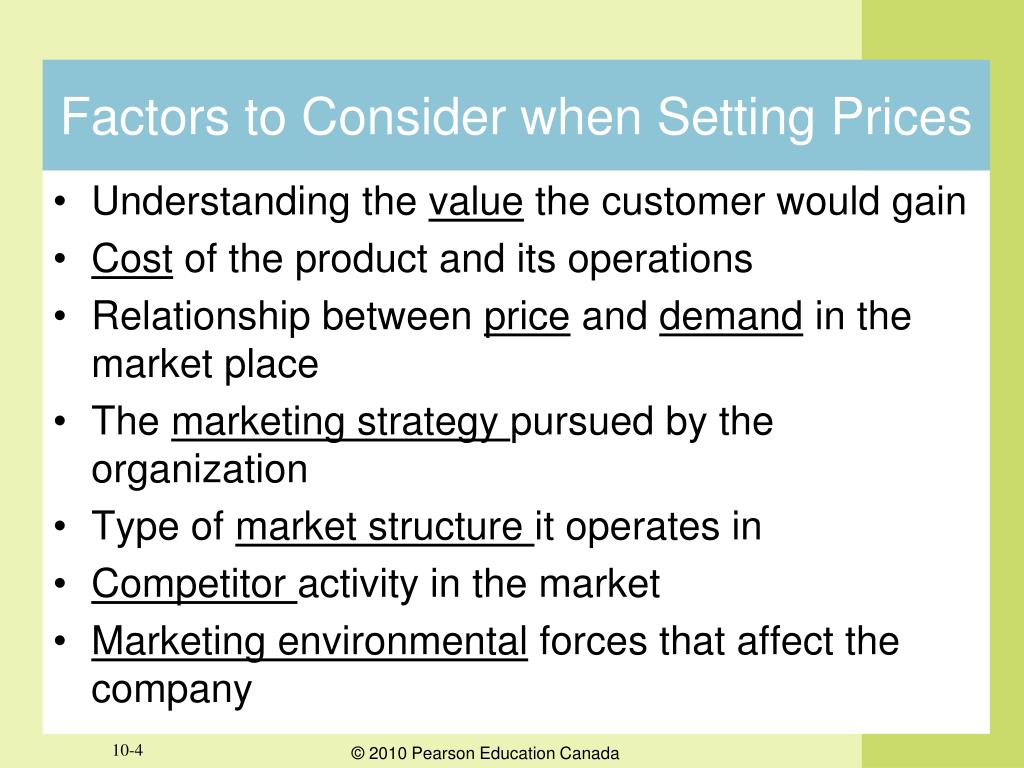 Factors to Consider when Setting Prices

• Understanding the value the customer would gain
• Cost of the product and its operations
• Relationship between price and demand in the market place
• The marketing strategy pursued by the organization
• Type of market structure it operates in
• Competitor activity in the market
• Marketing environmental forces that affect the company

10-4

© 2010 Pearson Education Canada